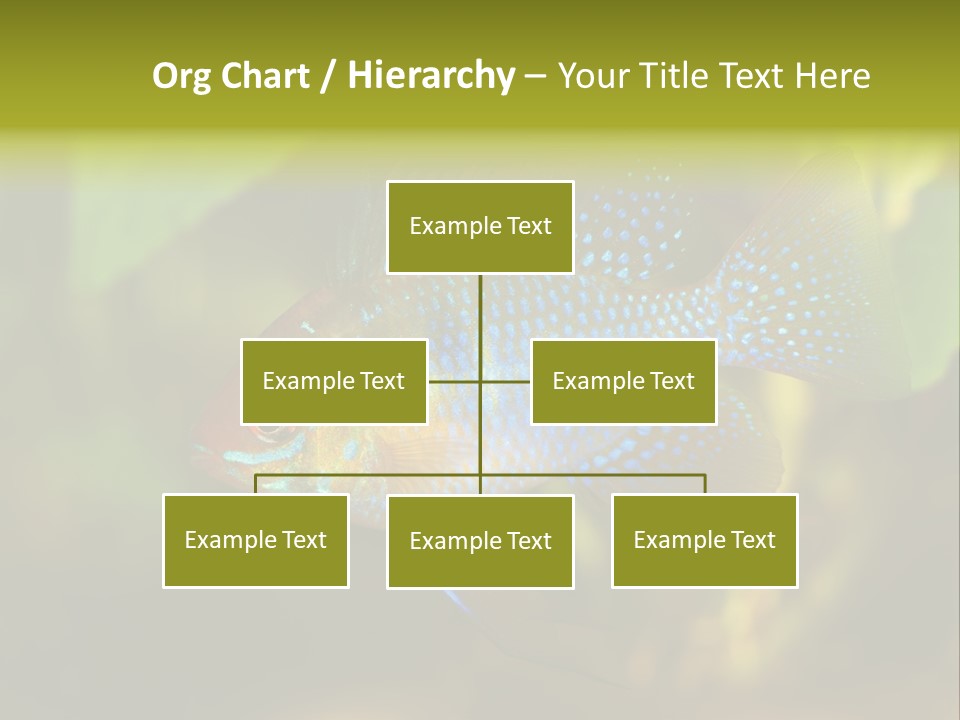 Org Chart / Hierarchy – Your Title Text Here

Example Text

Example Text

Example Text

Example Text

Example Text

Example Text